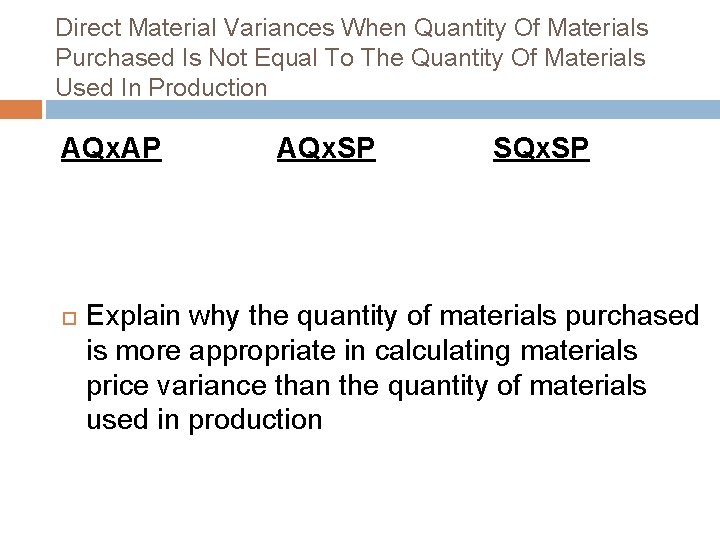 Direct Material Variances When Quantity Of Materials Purchased Is Not Equal To The Quantity Of Materials Used In Production

AQxAP AQxSP SQxSP

Explain why the quantity of materials purchased is more appropriate in calculating materials price variance than the quantity of materials used in production